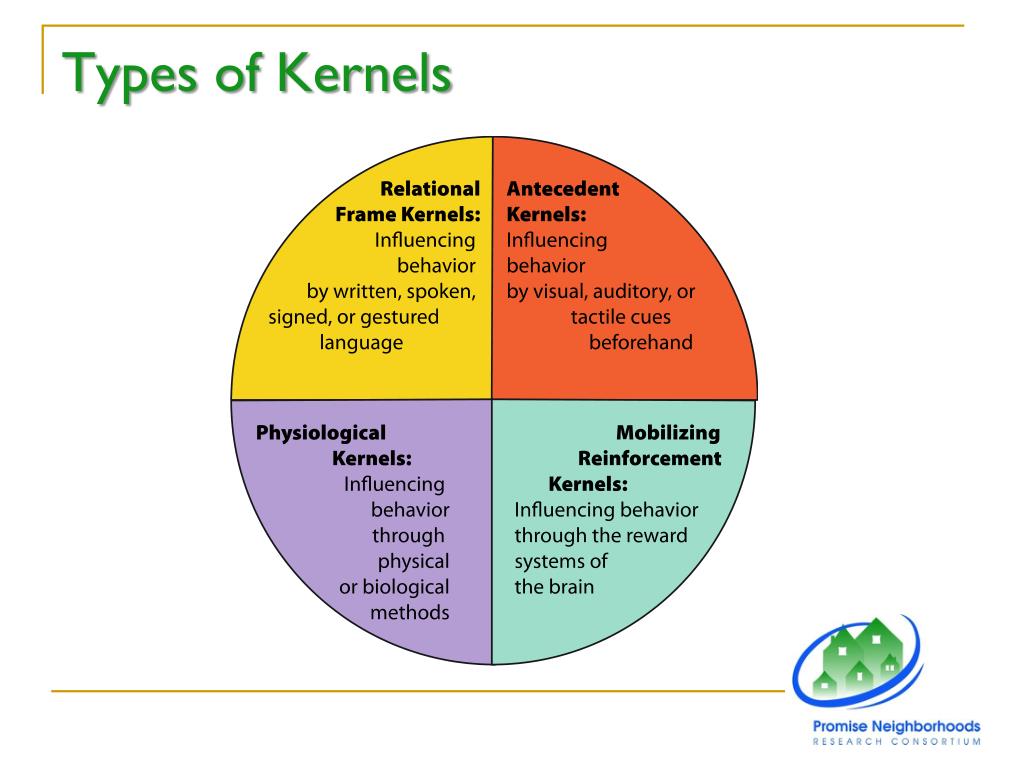 Types of Kernels

Relational Frame Kernels: Influencing behavior by written, spoken, signed, or gestured language

Antecedent Kernels: Influencing behavior by visual, auditory, or tactile cues beforehand

Physiological Kernels: Influencing behavior through physical or biological methods

Mobilizing Reinforcement Kernels: Influencing behavior through the reward systems of the brain

Promise Neighborhoods
RESEARCH CONSORTIUM